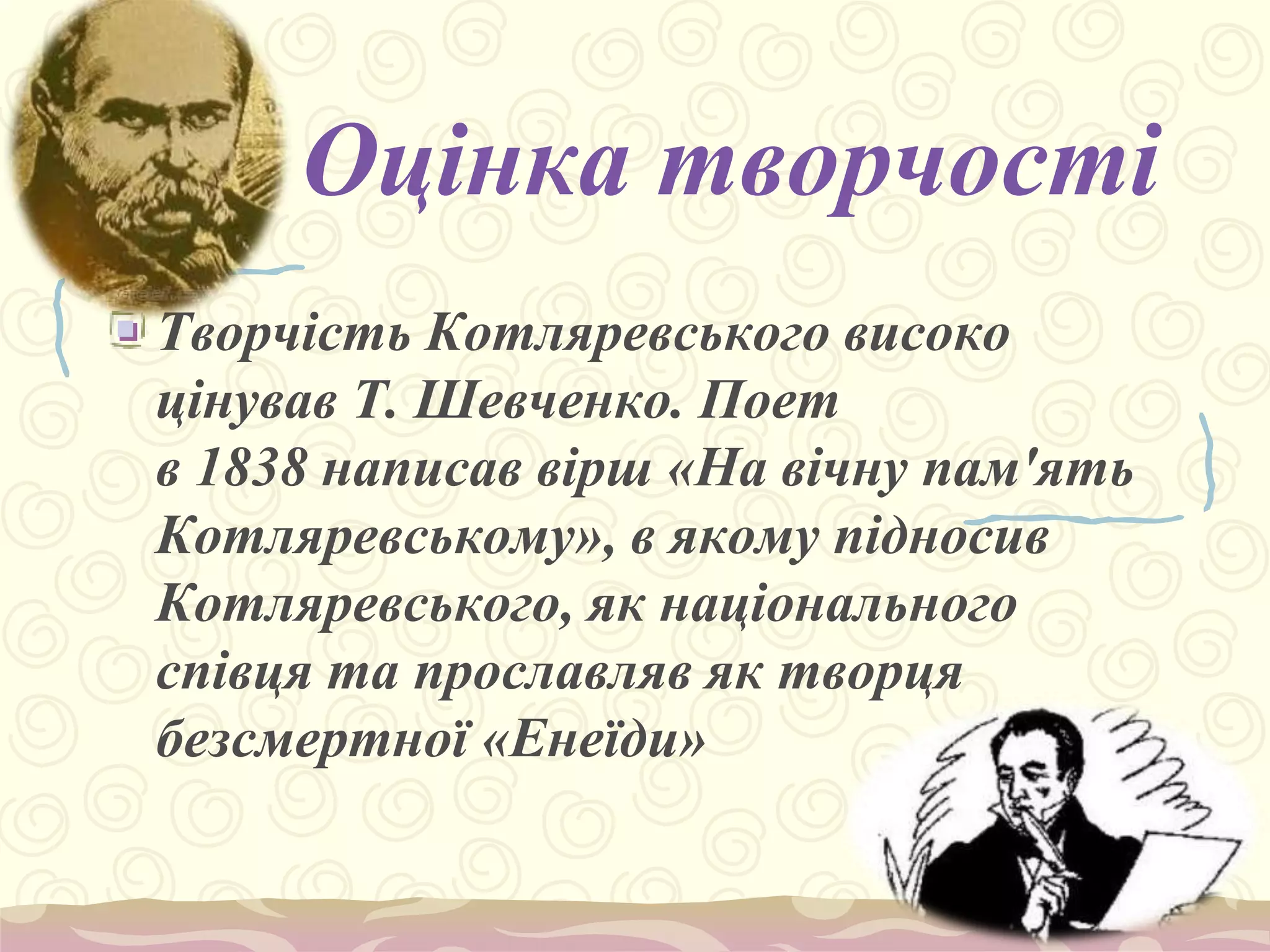 Оцінка творчості

Творчість Котляревського високо цінував Т. Шевченко. Поет в 1838 написав вірш «На вічну пам'ять Котляревському», в якому підносив Котляревського, як національного співця та прославляв як творця безсмертної «Енеїди»